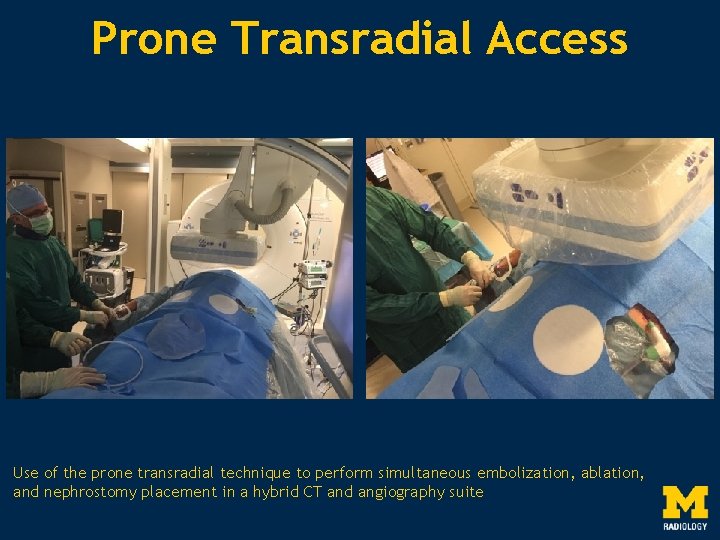 Prone Transradial Access

Use of the prone transradial technique to perform simultaneous embolization, ablation, and nephrostomy placement in a hybrid CT and angiography suite

M
RADIOLOGY